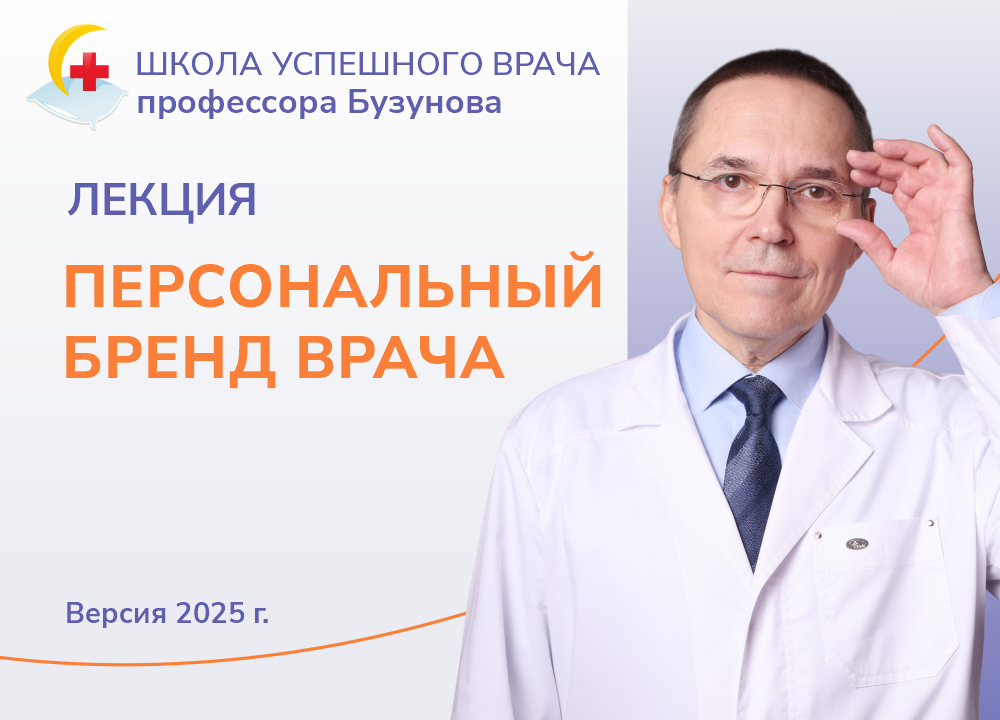 ШКОЛА УСПЕШНОГО ВРАЧА
профессора Бузунова

ЛЕКЦИЯ

ПЕРСОНАЛЬНЫЙ БРЕНД ВРАЧА

Версия 2025 г.